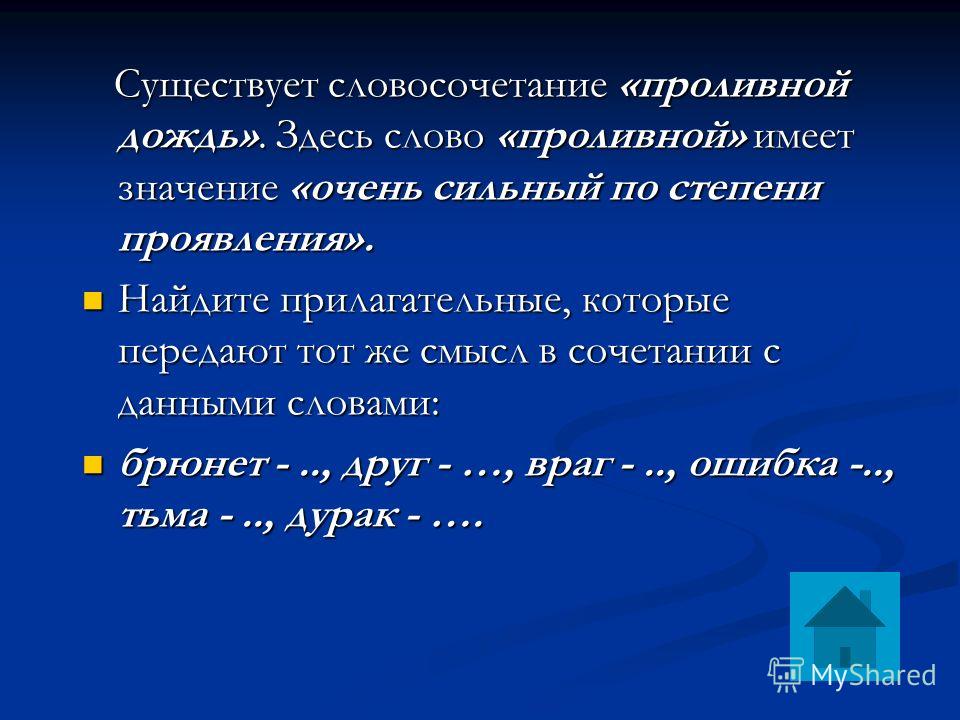 Существует словосочетание «проливной дождь». Здесь слово «проливной» имеет значение «очень сильный по степени проявления».

Найдите прилагательные, которые передают тот же смысл в сочетании с данными словами:

брюнет - .., друг - …, враг - .., ошибка -.., тьма - .., дурак - ….

MyShared